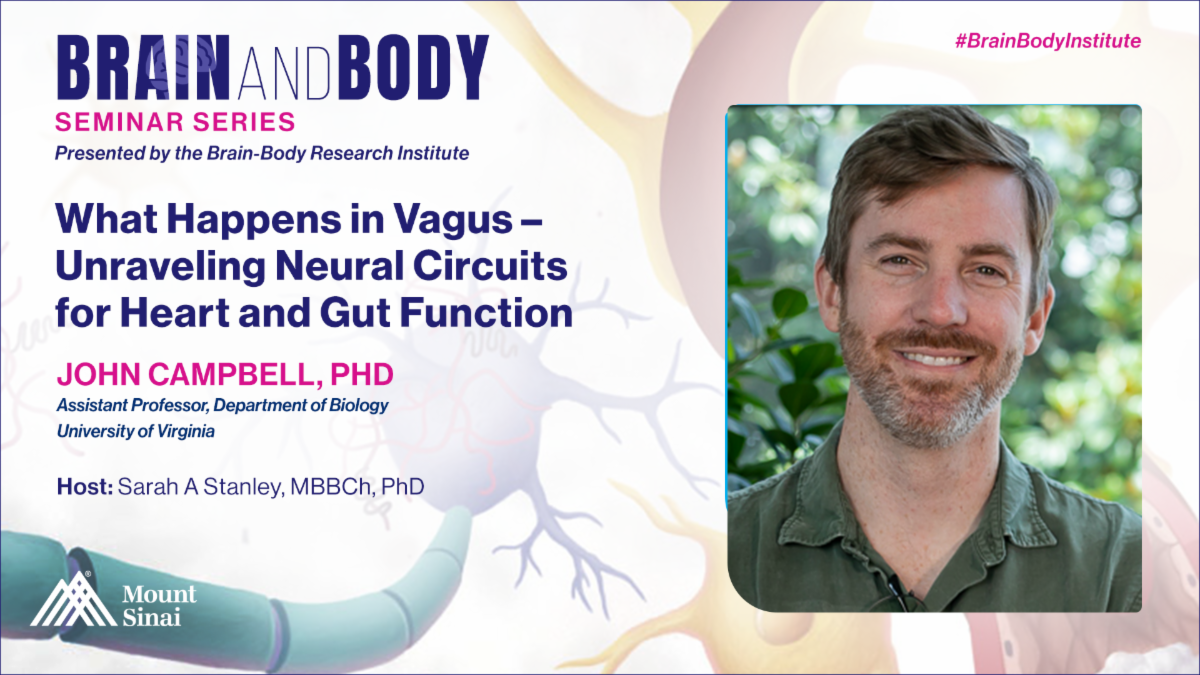 BRAIN AND BODY
SEMINAR SERIES
Presented by the Brain-Body Research Institute

#BrainBodyInstitute

What Happens in Vagus – Unraveling Neural Circuits for Heart and Gut Function

JOHN CAMPBELL, PHD
Assistant Professor, Department of Biology
University of Virginia

Host: Sarah A Stanley, MBBCh, PhD

Mount Sinai